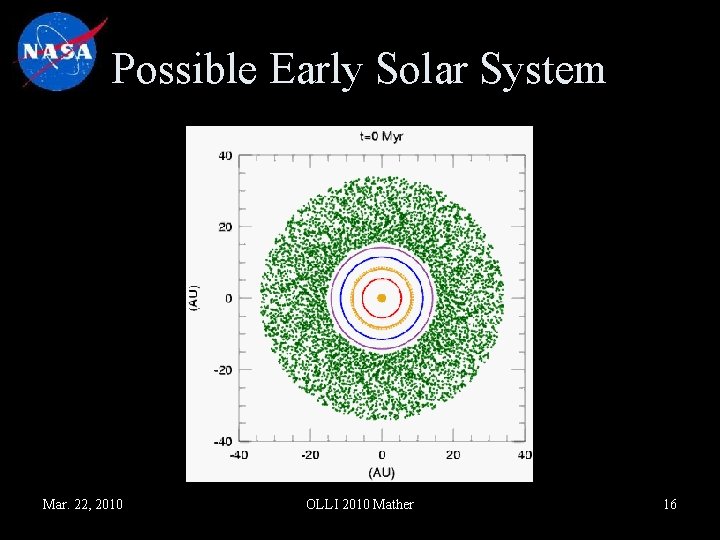 NASA

Possible Early Solar System

t=0 Myr

40
20
0
-20
-40

(AU)

-40 -20 0 20 40

(AU)

Mar. 22, 2010

OLLI 2010 Mather

16